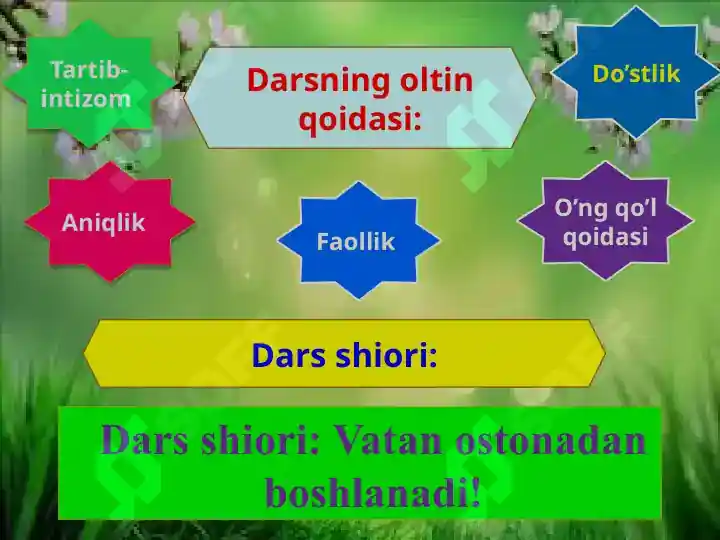 Tartib-intizom

Darsning oltin qoidasi:

Do’stlik

Aniqlik

Faollik

O’ng qo’l qoidasi

Dars shiori:

Dars shiori: Vatan ostonadan boshlanadi!